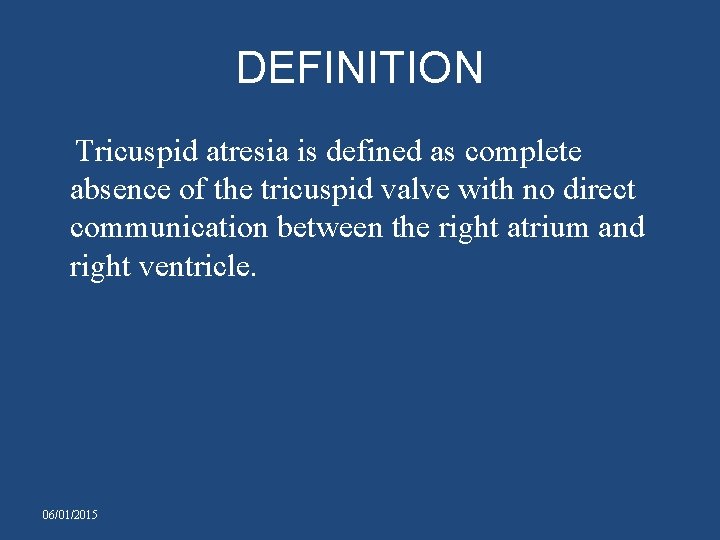 DEFINITION

Tricuspid atresia is defined as complete absence of the tricuspid valve with no direct communication between the right atrium and right ventricle.

06/01/2015